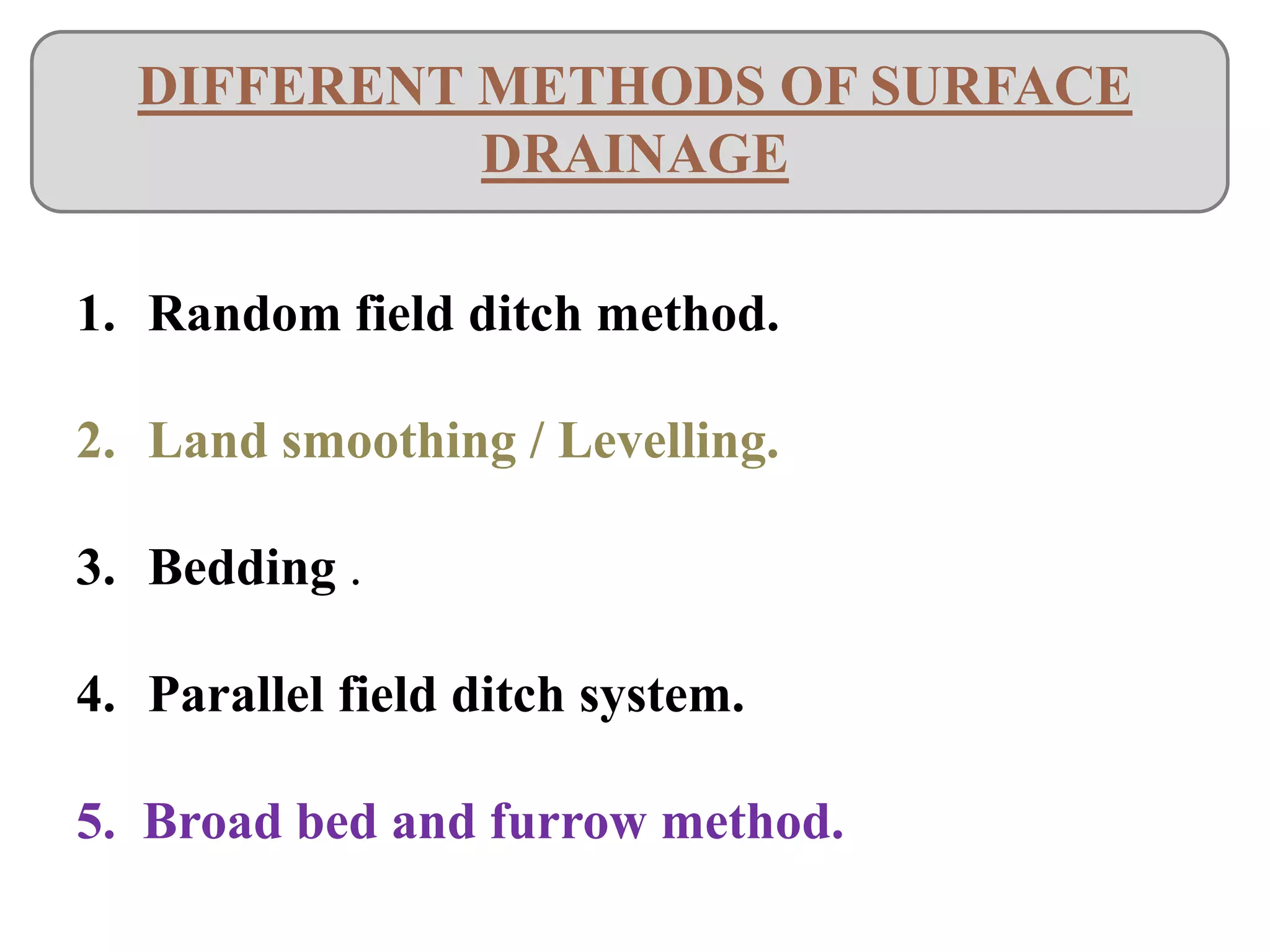 DIFFERENT METHODS OF SURFACE DRAINAGE

1. Random field ditch method.

2. Land smoothing / Levelling.

3. Bedding .

4. Parallel field ditch system.

5. Broad bed and furrow method.